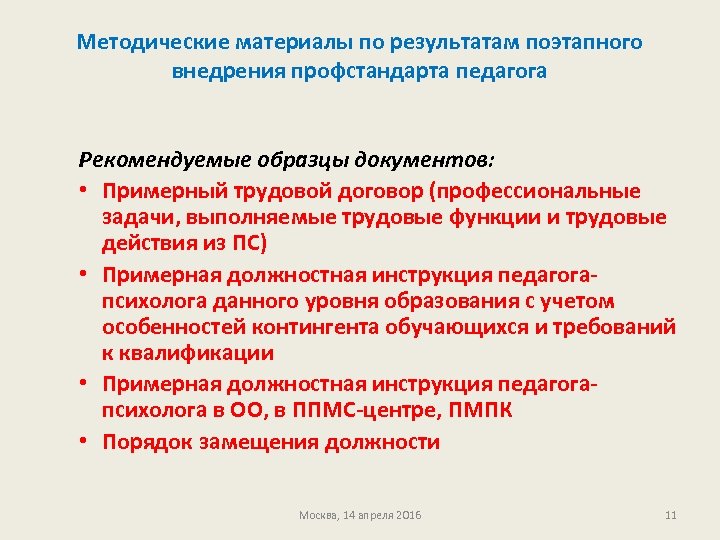 Методические материалы по результатам поэтапного внедрения профстандарта педагога

Рекомендуемые образцы документов:

• Примерный трудовой договор (профессиональные задачи, выполняемые трудовые функции и трудовые действия из ПС)
• Примерная должностная инструкция педагога-психолога данного уровня образования с учетом особенностей контингента обучающихся и требований к квалификации
• Примерная должностная инструкция педагога-психолога в ОО, в ППМС-центре, ПМПК
• Порядок замещения должности

Москва, 14 апреля 2016

11